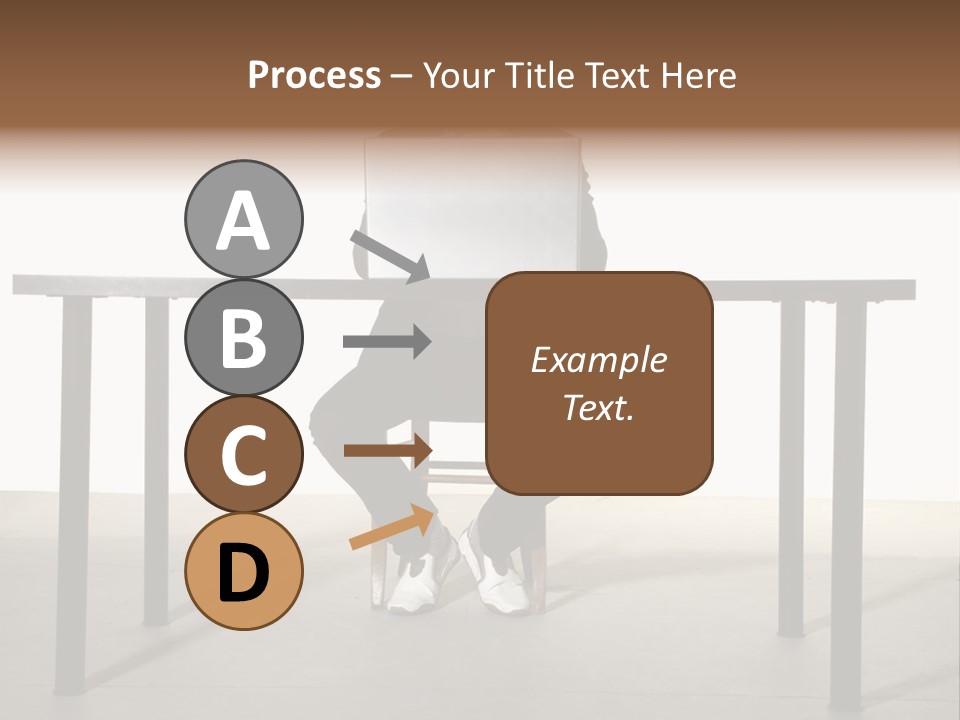 Process – Your Title Text Here

A

B

C

D

Example Text.